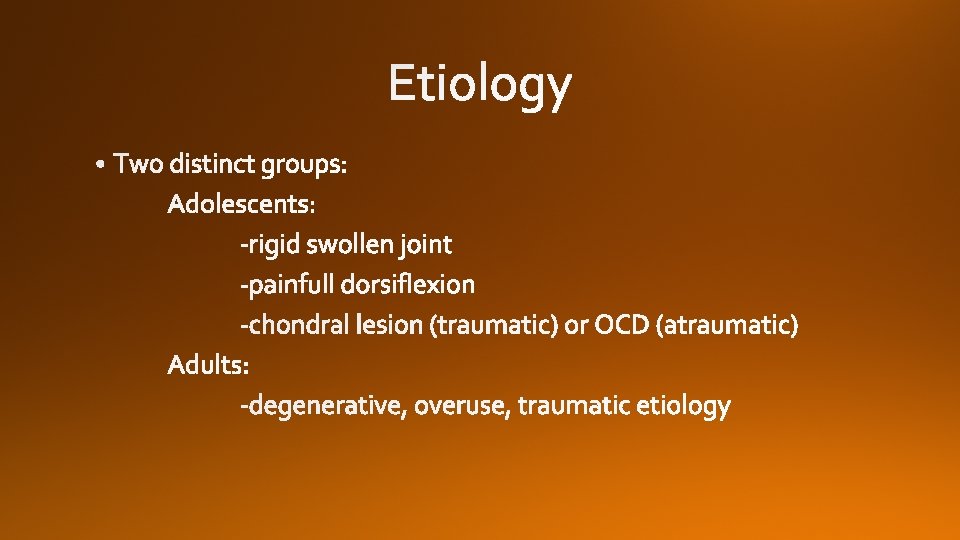 Etiology

• Two distinct groups:

Adolescents:

-rigid swollen joint

-painfull dorsiflexion

-chondral lesion (traumatic) or OCD (atraumatic)

Adults:

-degenerative, overuse, traumatic etiology